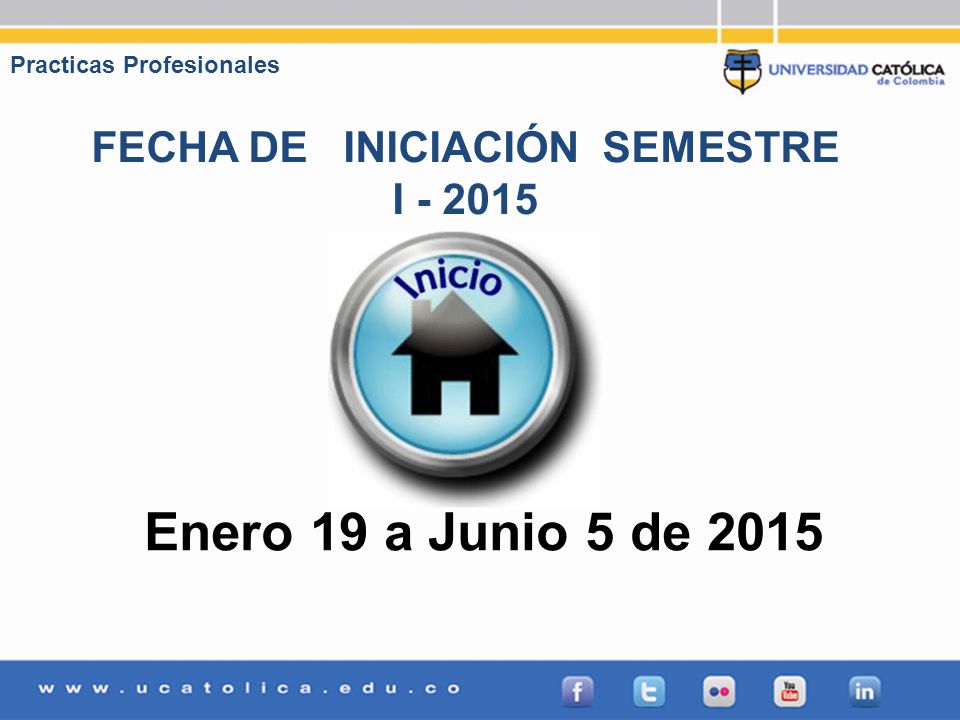 Practicas Profesionales

UNIVERSIDAD CATÓLICA de Colombia

FECHA DE INICIACIÓN SEMESTRE I - 2015

Inicio

Enero 19 a Junio 5 de 2015

www.ucatolica.edu.co

f

t

You Tube

in